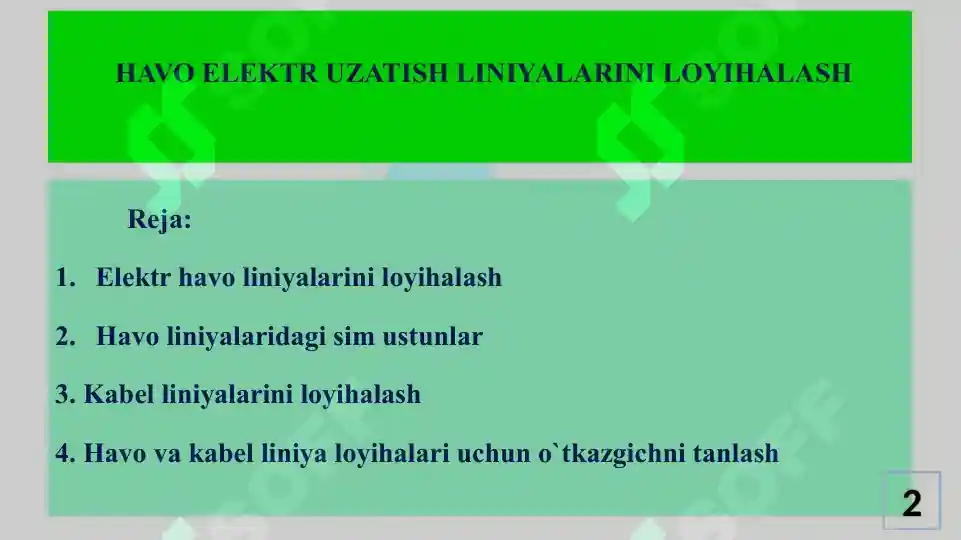 HAVO ELEKTR UZATISH LINIYALARINI LOYIHALASH

Reja:

1. Elektr havo liniyalarini loyihalash

2. Havo liniyalaridagi sim ustunlar

3. Kabel liniyalarini loyihalash

4. Havo va kabel liniya loyihalari uchun o`tkazgichni tanlash

2